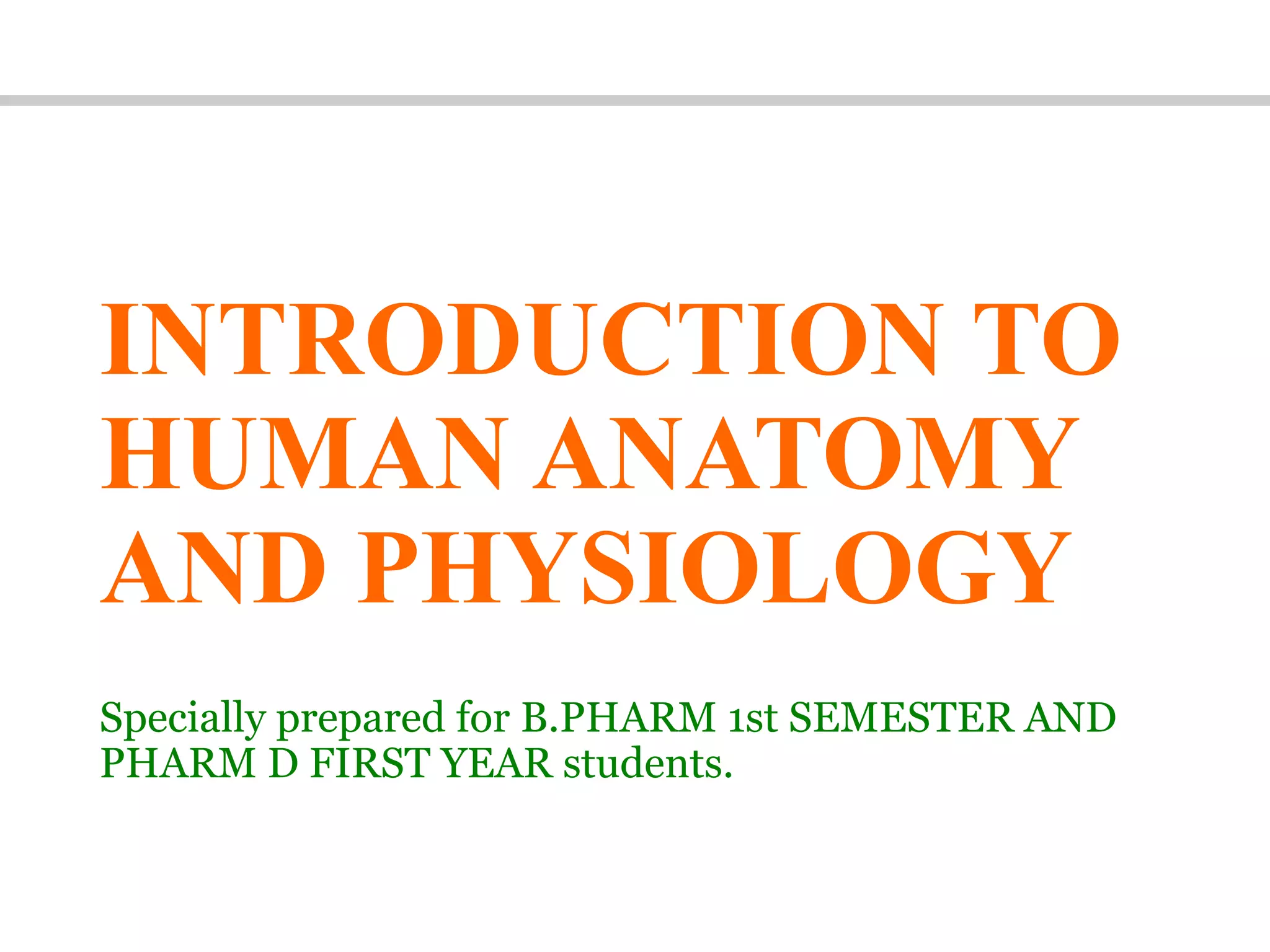 INTRODUCTION TO HUMAN ANATOMY AND PHYSIOLOGY

Specially prepared for B.PHARM 1st SEMESTER AND PHARM D FIRST YEAR students.